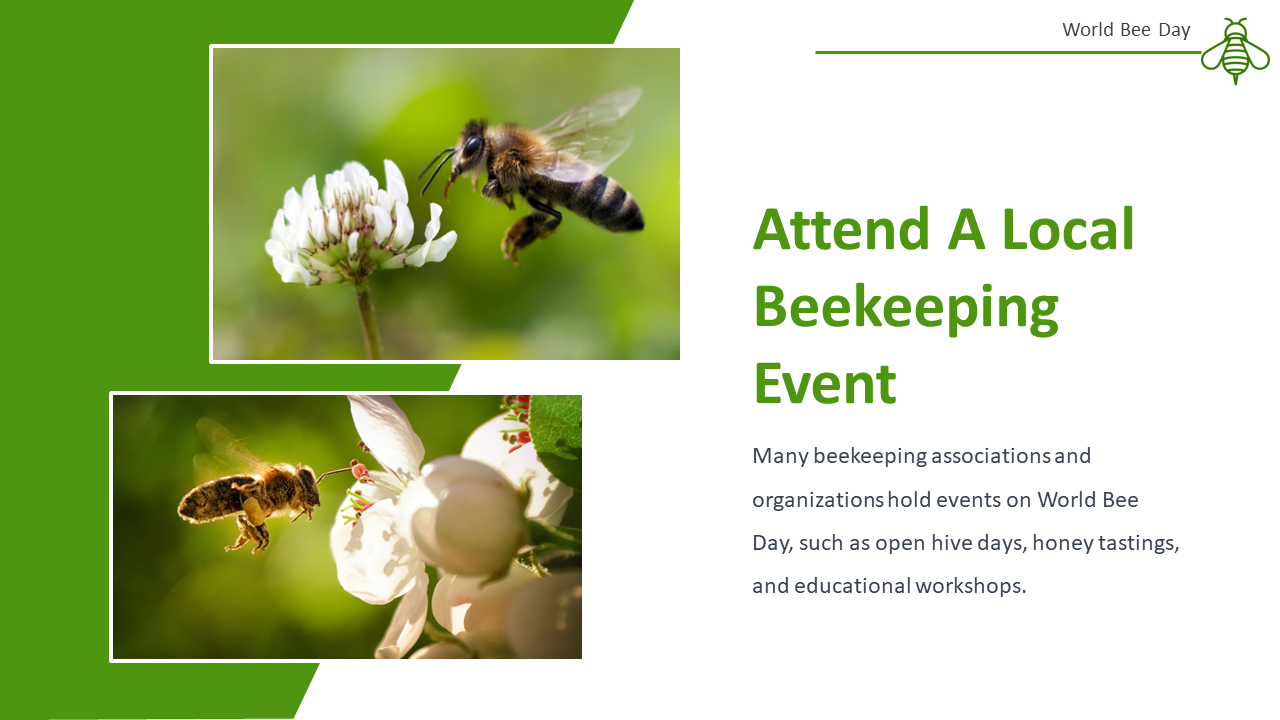 World Bee Day

Attend A Local Beekeeping Event

Many beekeeping associations and organizations hold events on World Bee Day, such as open hive days, honey tastings, and educational workshops.